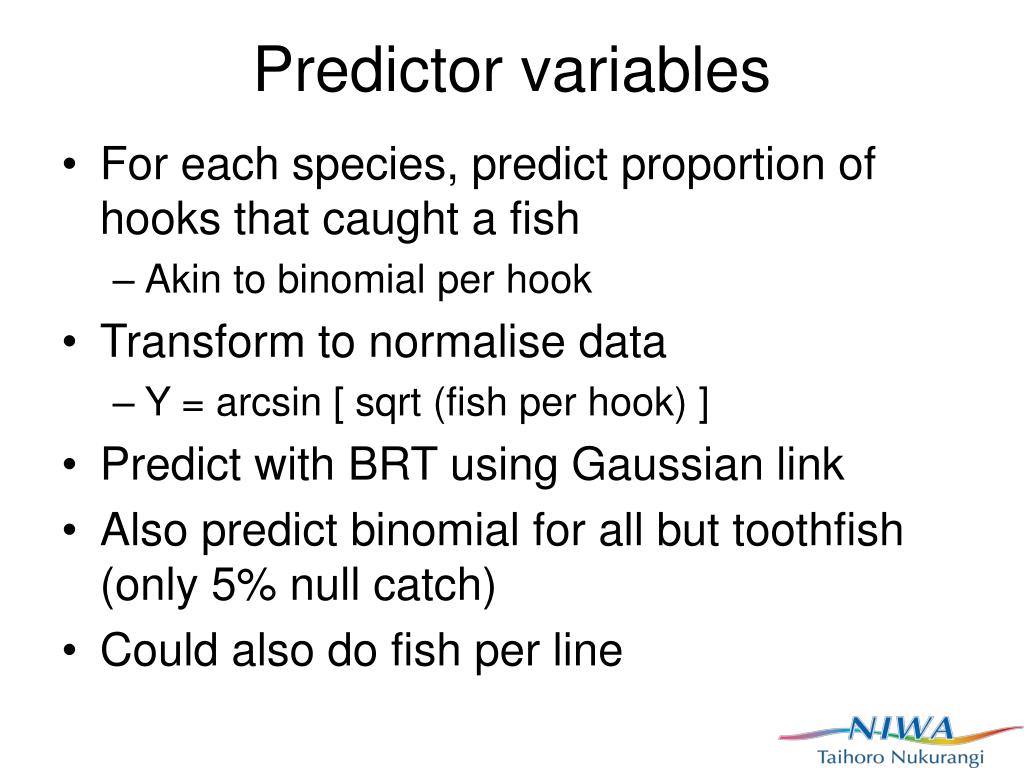 Predictor variables

• For each species, predict proportion of hooks that caught a fish
– Akin to binomial per hook
• Transform to normalise data
– Y = arcsin [ sqrt (fish per hook) ]
• Predict with BRT using Gaussian link
• Also predict binomial for all but toothfish (only 5% null catch)
• Could also do fish per line

NIWA
Taihoro Nukurangi